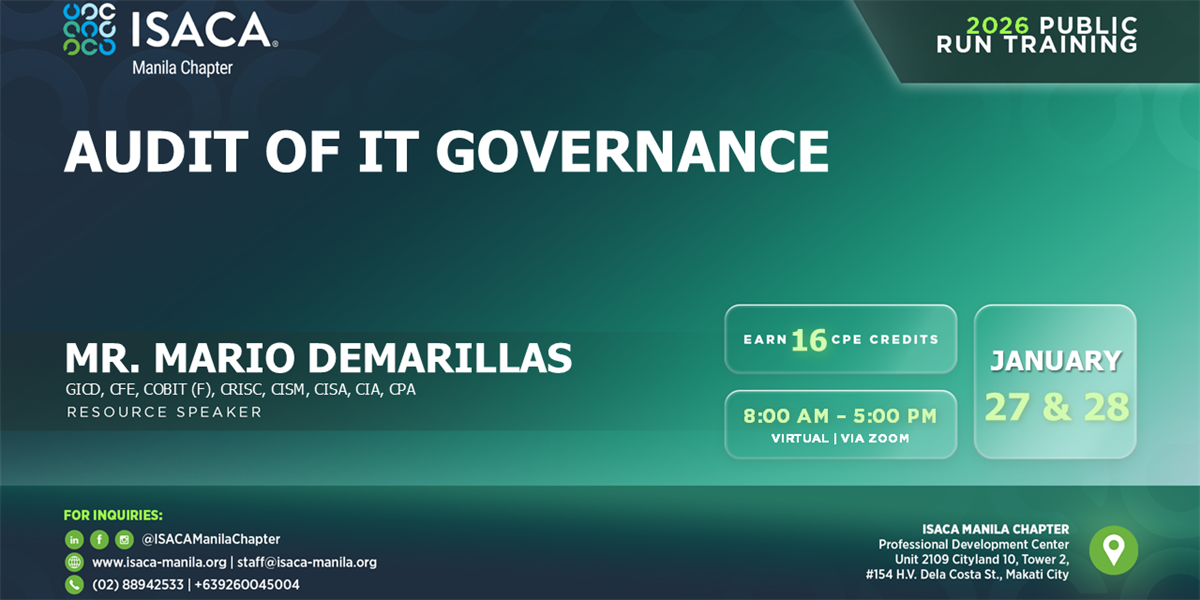 ISACA®
Manila Chapter

2026 PUBLIC RUN TRAINING

AUDIT OF IT GOVERNANCE

MR. MARIO DEMARILLAS
GICD, CFE, COBIT (F), CRISC, CISM, CISA, CIA, CPA
RESOURCE SPEAKER

EARN 16 CPE CREDITS

8:00 AM – 5:00 PM
VIRTUAL | VIA ZOOM

JANUARY
27 & 28

FOR INQUIRIES:
@ISACAManilaChapter
www.isaca-manila.org | staff@isaca-manila.org
(02) 88942533 | +639260045004

ISACA MANILA CHAPTER
Professional Development Center
Unit 2109 Cityland 10, Tower 2,
#154 H.V. Dela Costa St., Makati City